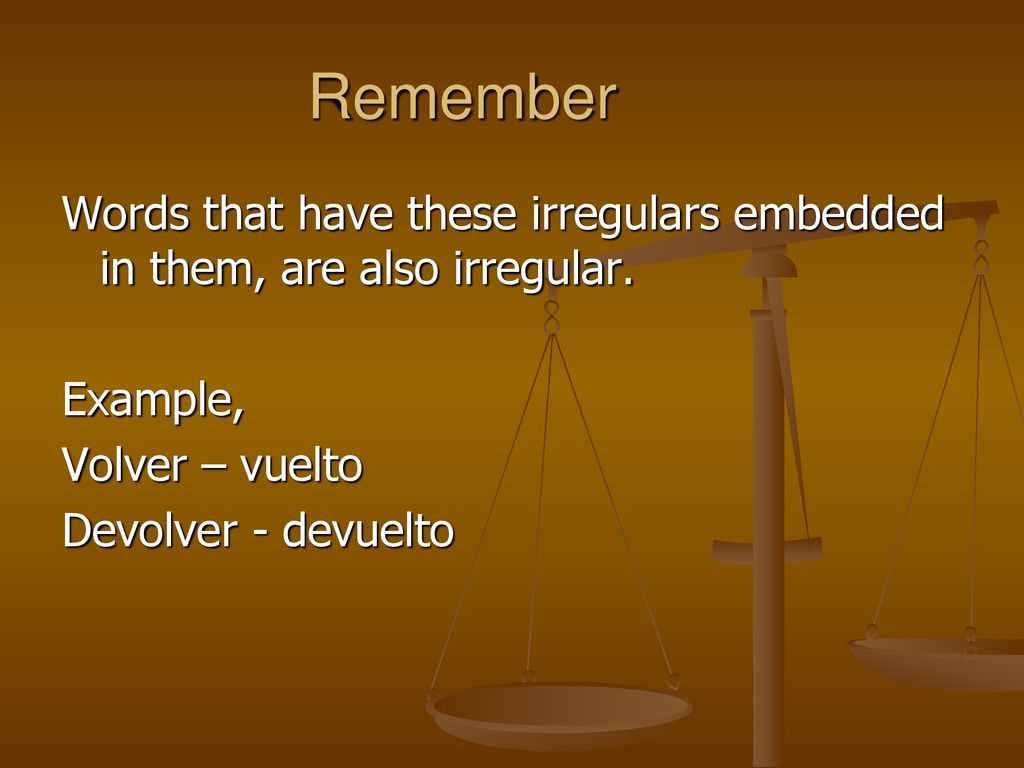 Remember

Words that have these irregulars embedded in them, are also irregular.

Example,
Volver – vuelto
Devolver - devuelto